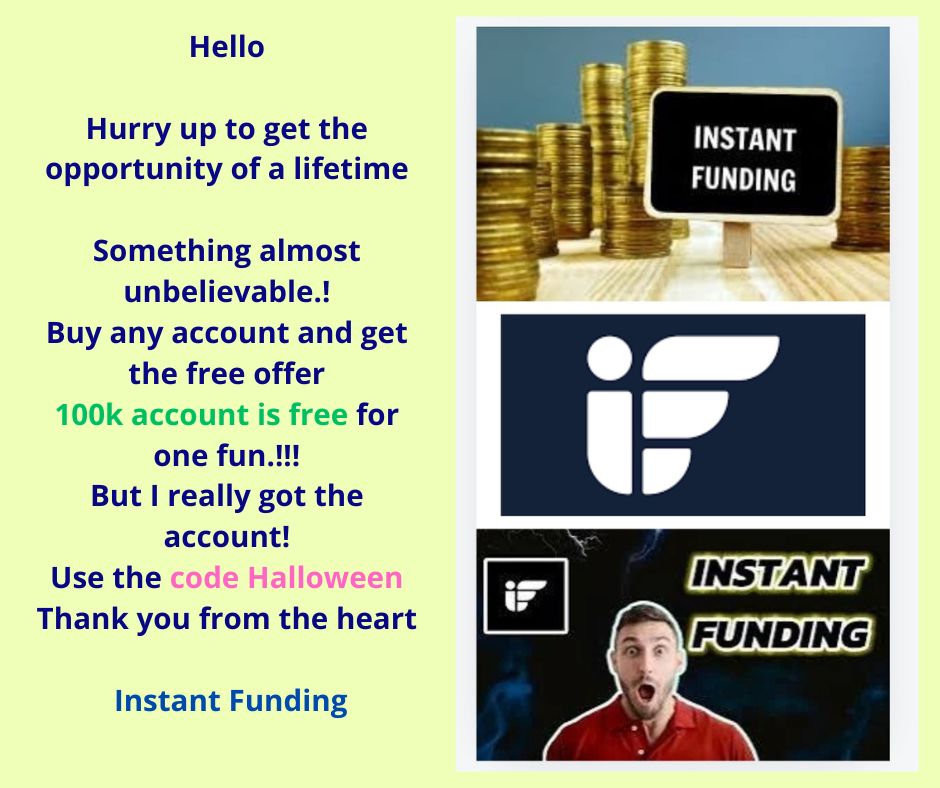 Hello

Hurry up to get the opportunity of a lifetime

Something almost unbelievable.!
Buy any account and get the free offer
100k account is free for one fun.!!!
But I really got the account!
Use the code Halloween
Thank you from the heart

Instant Funding

INSTANT FUNDING

iF

iF

INSTANT FUNDING